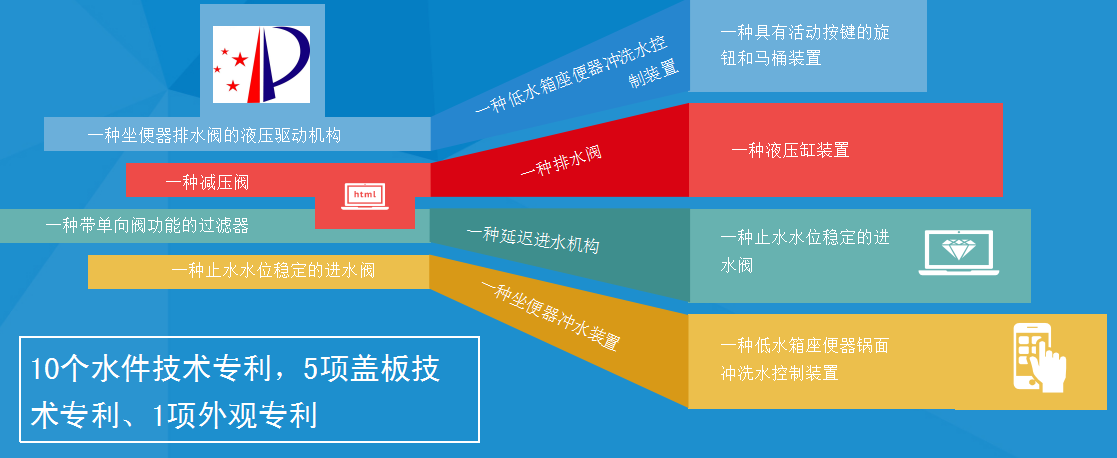 一种坐便器排水阀的液压驱动机构

一种减压阀

html

一种带单向阀功能的过滤器

一种止水水位稳定的进水阀

一种低水箱座便器冲洗水控制装置

一种排水阀

一种延迟进水机构

一种坐便器冲水装置

一种具有活动按键的旋钮和马桶装置

一种液压缸装置

一种止水水位稳定的进水阀

一种低水箱座便器锅面冲洗水控制装置

10个水件技术专利，5项盖板技术专利、1项外观专利